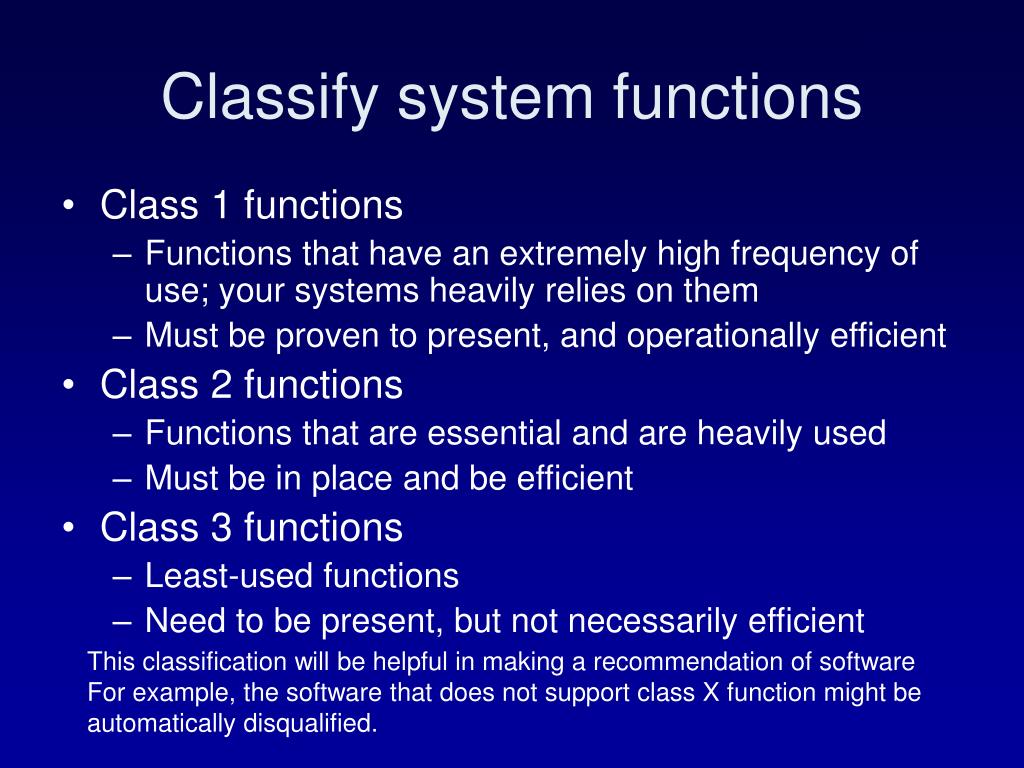 Classify system functions

• Class 1 functions
– Functions that have an extremely high frequency of use; your systems heavily relies on them
– Must be proven to present, and operationally efficient
• Class 2 functions
– Functions that are essential and are heavily used
– Must be in place and be efficient
• Class 3 functions
– Least-used functions
– Need to be present, but not necessarily efficient

This classification will be helpful in making a recommendation of software
For example, the software that does not support class X function might be automatically disqualified.